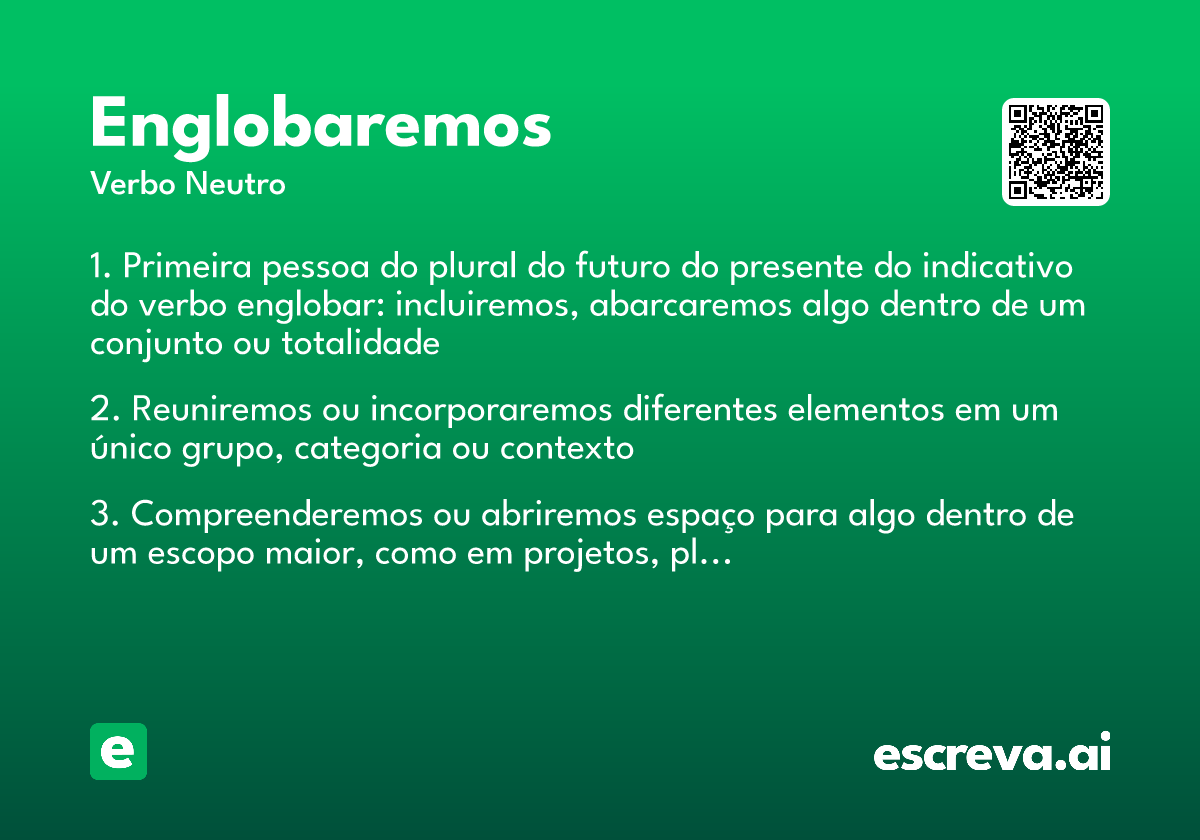 Englobaremos
Verbo Neutro

1. Primeira pessoa do plural do futuro do presente do indicativo do verbo englobar: incluiremos, abarcaremos algo dentro de um conjunto ou totalidade

2. Reuniremos ou incorporaremos diferentes elementos em um único grupo, categoria ou contexto

3. Compreenderemos ou abriremos espaço para algo dentro de um escopo maior, como em projetos, pl...

e

escreva.ai